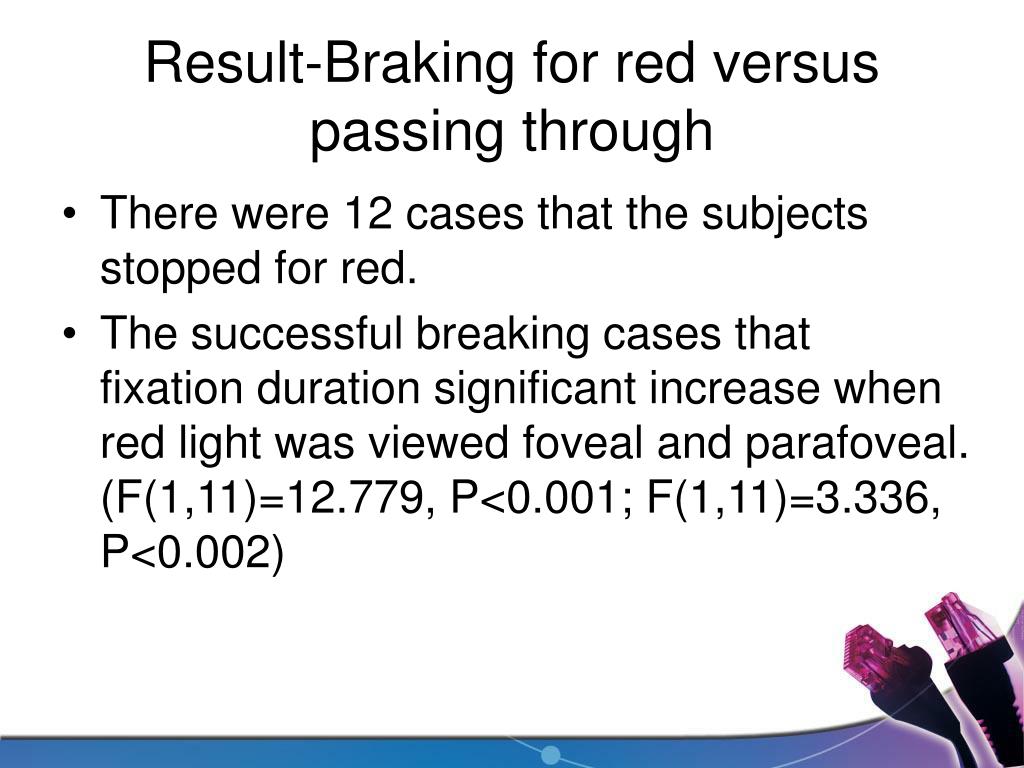 Result-Braking for red versus passing through

• There were 12 cases that the subjects stopped for red.
• The successful breaking cases that fixation duration significant increase when red light was viewed foveal and parafoveal. (F(1,11)=12.779, P<0.001; F(1,11)=3.336, P<0.002)